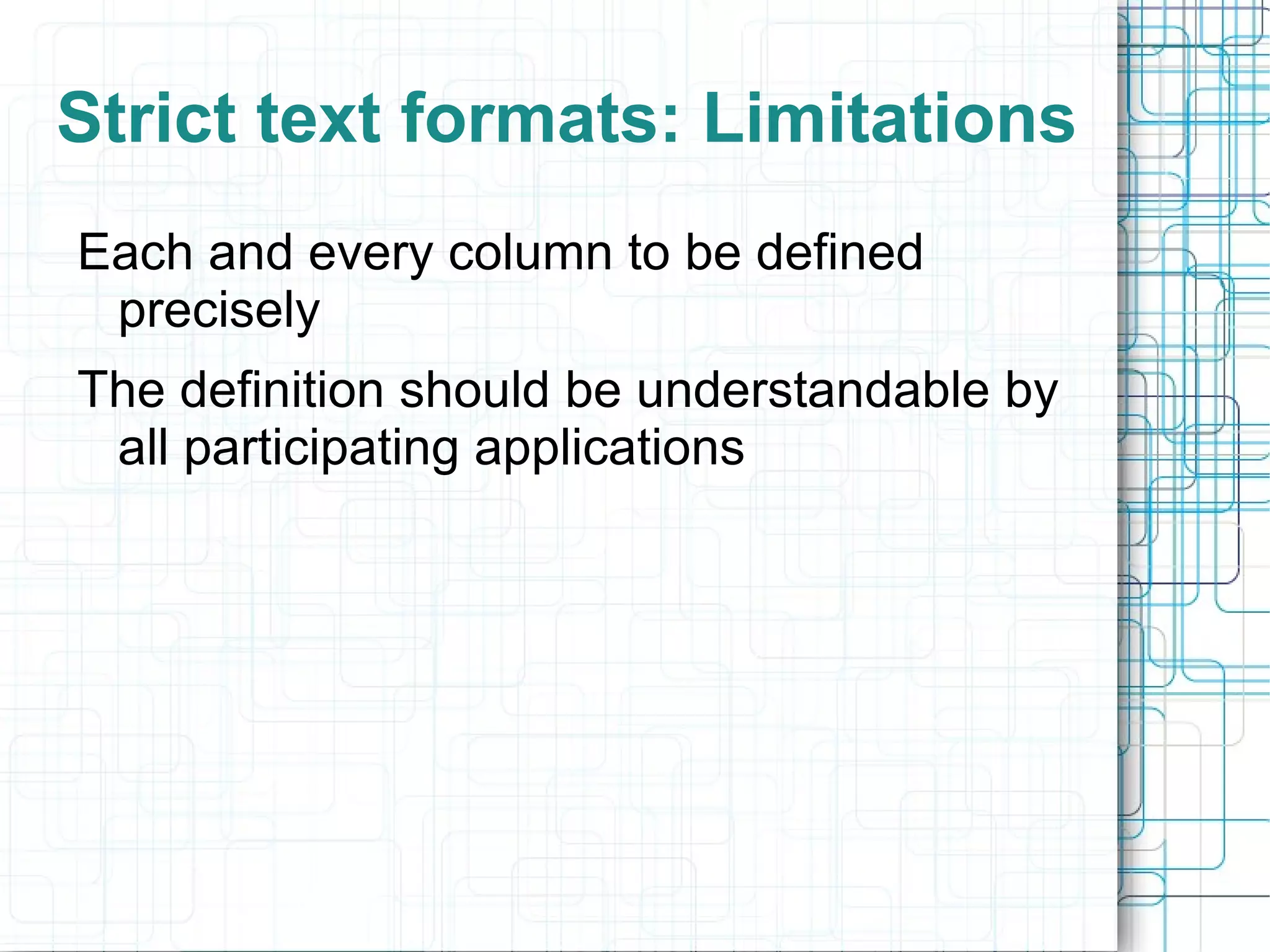 Strict text formats: Limitations

Each and every column to be defined precisely

The definition should be understandable by all participating applications